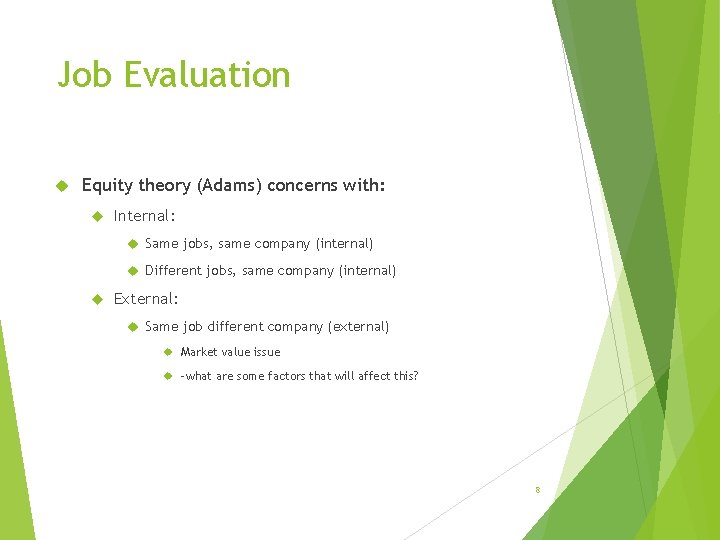 Job Evaluation

Equity theory (Adams) concerns with:

Internal:

Same jobs, same company (internal)

Different jobs, same company (internal)

External:

Same job different company (external)

Market value issue

-what are some factors that will affect this?

8